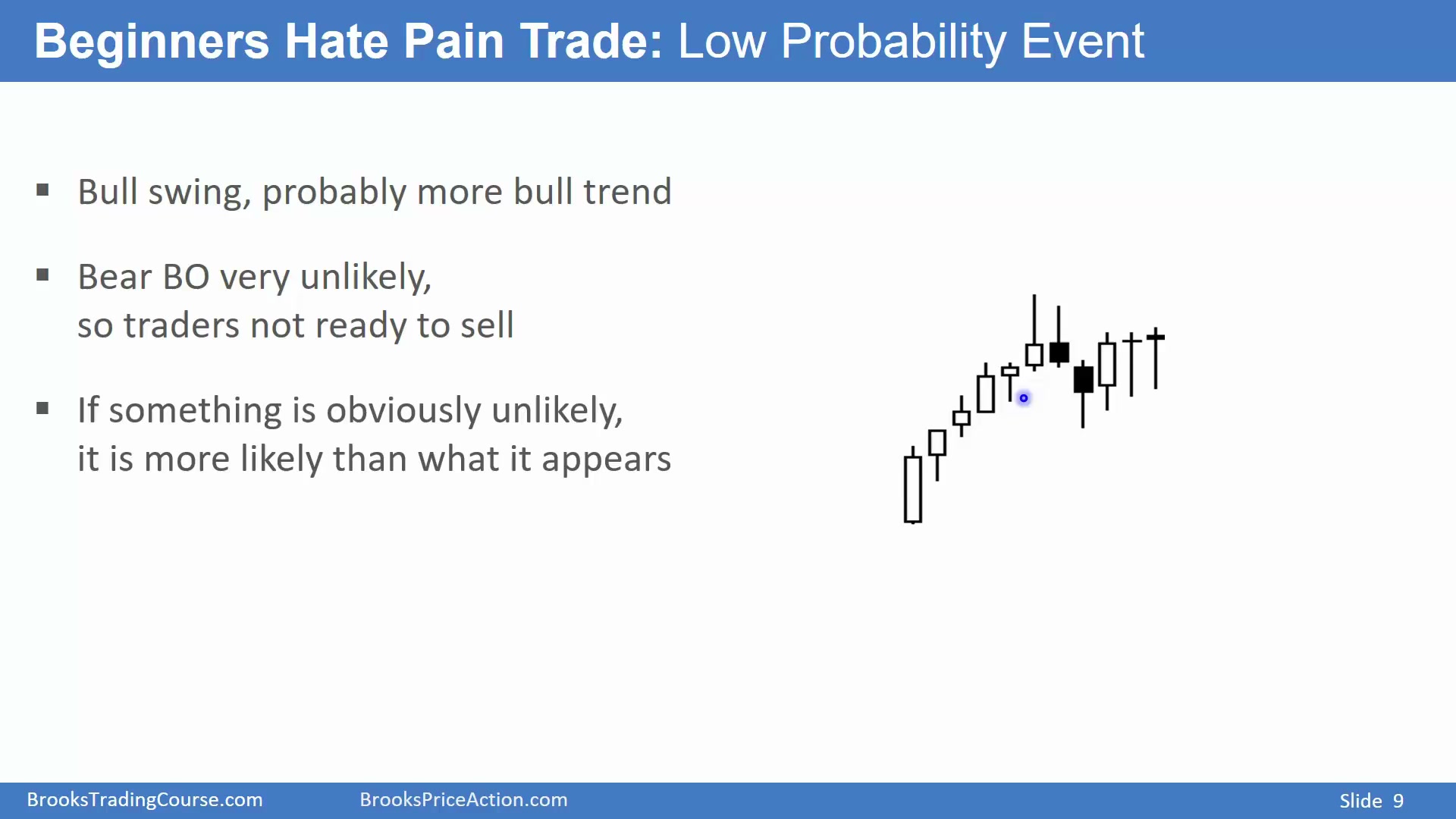 Beginners Hate Pain Trade: Low Probability Event

▪ Bull swing, probably more bull trend

▪ Bear BO very unlikely, so traders not ready to sell

▪ If something is obviously unlikely, it is more likely than what it appears

BrooksTradingCourse.com BrooksPriceAction.com Slide 9